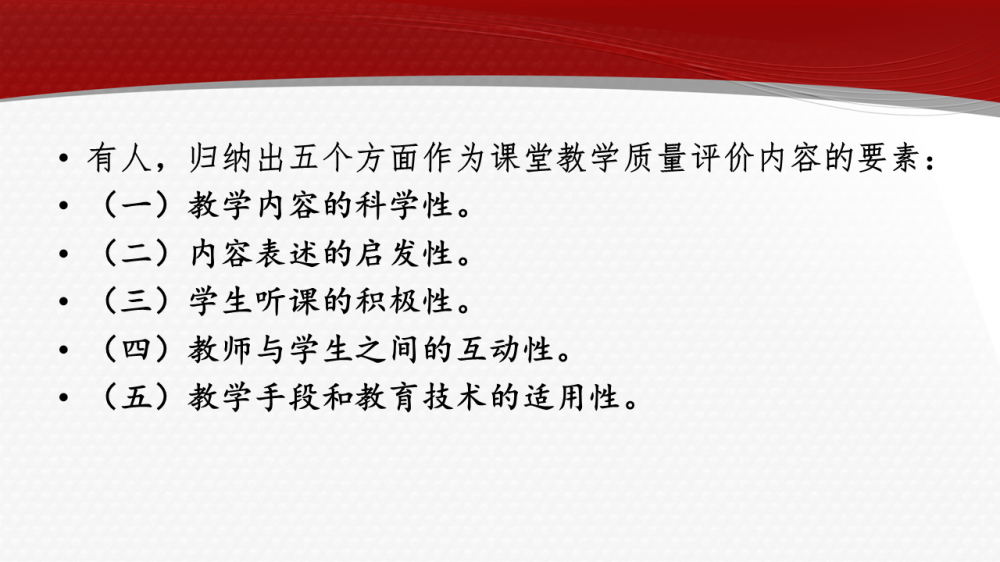 • 有人，归纳出五个方面作为课堂教学质量评价内容的要素：
• （一）教学内容的科学性。
• （二）内容表述的启发性。
• （三）学生听课的积极性。
• （四）教师与学生之间的互动性。
• （五）教学手段和教育技术的适用性。